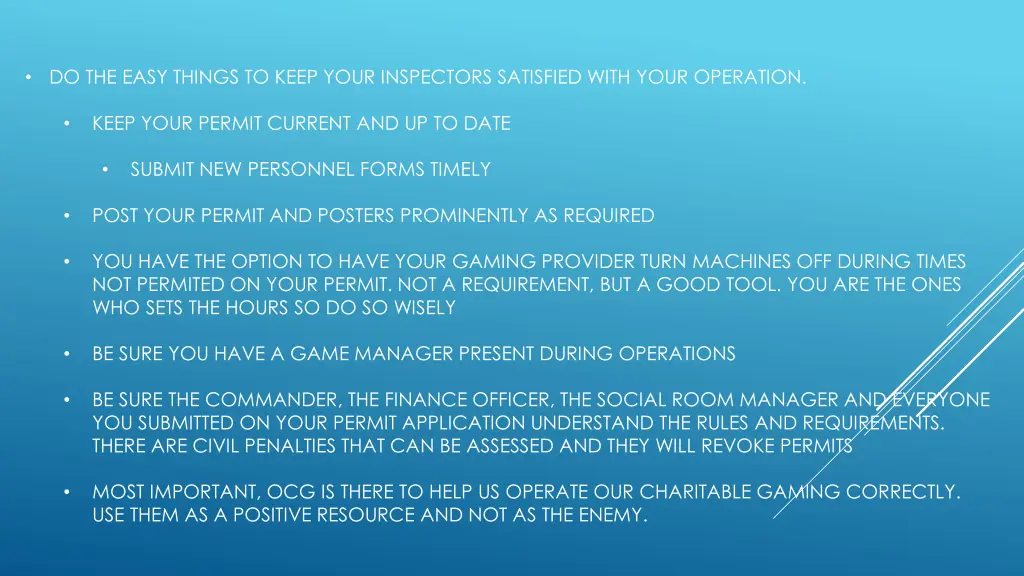 • DO THE EASY THINGS TO KEEP YOUR INSPECTORS SATISFIED WITH YOUR OPERATION.

• KEEP YOUR PERMIT CURRENT AND UP TO DATE

• SUBMIT NEW PERSONNEL FORMS TIMELY

• POST YOUR PERMIT AND POSTERS PROMINENTLY AS REQUIRED

• YOU HAVE THE OPTION TO HAVE YOUR GAMING PROVIDER TURN MACHINES OFF DURING TIMES NOT PERMITED ON YOUR PERMIT. NOT A REQUIREMENT, BUT A GOOD TOOL. YOU ARE THE ONES WHO SETS THE HOURS SO DO SO WISELY

• BE SURE YOU HAVE A GAME MANAGER PRESENT DURING OPERATIONS

• BE SURE THE COMMANDER, THE FINANCE OFFICER, THE SOCIAL ROOM MANAGER AND EVERYONE YOU SUBMITTED ON YOUR PERMIT APPLICATION UNDERSTAND THE RULES AND REQUIREMENTS. THERE ARE CIVIL PENALTIES THAT CAN BE ASSESSED AND THEY WILL REVOKE PERMITS

• MOST IMPORTANT, OCG IS THERE TO HELP US OPERATE OUR CHARITABLE GAMING CORRECTLY. USE THEM AS A POSITIVE RESOURCE AND NOT AS THE ENEMY.